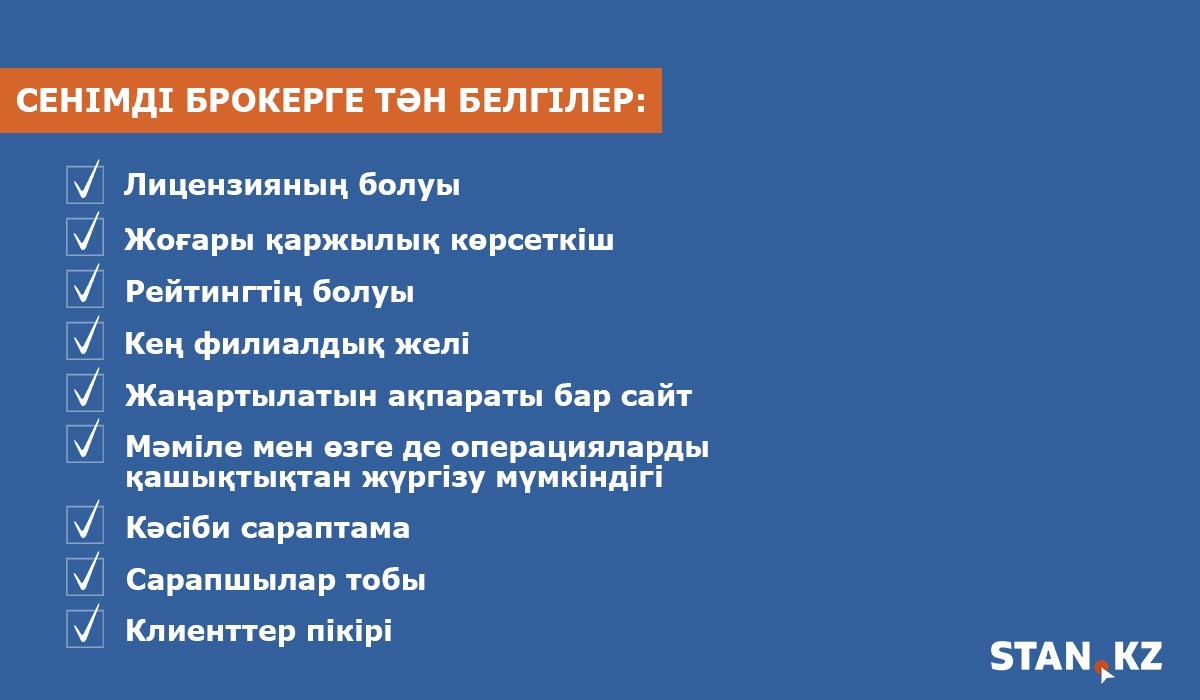 СЕНІМДІ БРОКЕРГЕ ТӘН БЕЛГІЛЕР:

Лицензияның болуы

Жоғары қаржылық көрсеткіш

Рейтингтің болуы

Кең филиалдық желі

Жаңартылатын ақпараты бар сайт

Мәміле мен өзге де операцияларды қашықтықтан жүргізу мүмкіндігі

Кәсіби сараптама

Сарапшылар тобы

Клиенттер пікірі

STAN.KZ